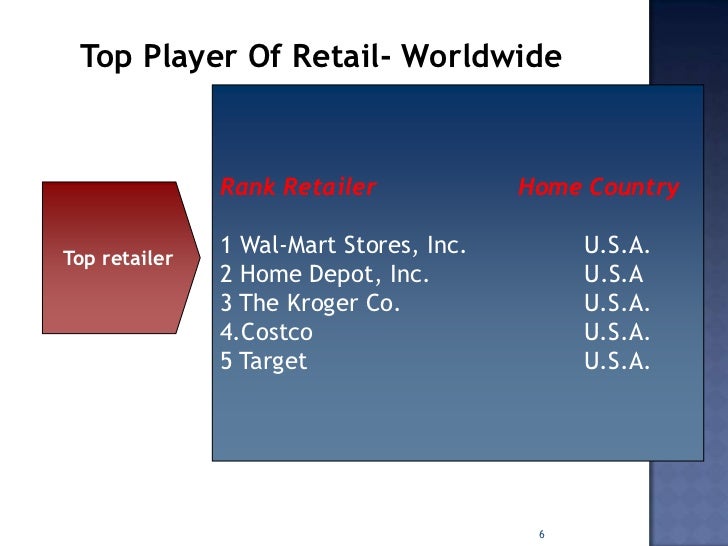 Top Player Of Retail- Worldwide

Top retailer

| Rank Retailer | Home Country |
|---|---|
| 1 Wal-Mart Stores, Inc. | U.S.A. |
| 2 Home Depot, Inc. | U.S.A |
| 3 The Kroger Co. | U.S.A. |
| 4.Costco | U.S.A. |
| 5 Target | U.S.A. |

6